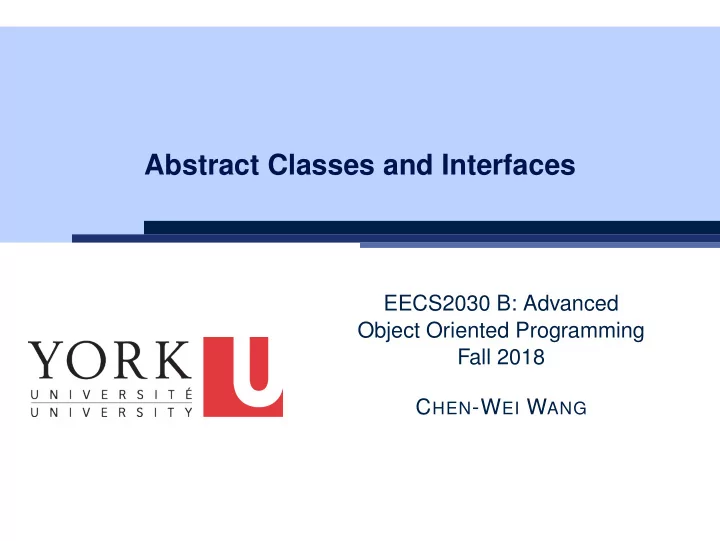 Abstract Classes and Interfaces

YORK U
UNIVERSITÉ
UNIVERSITY

EECS2030 B: Advanced Object Oriented Programming
Fall 2018

CHEN-WEI WANG